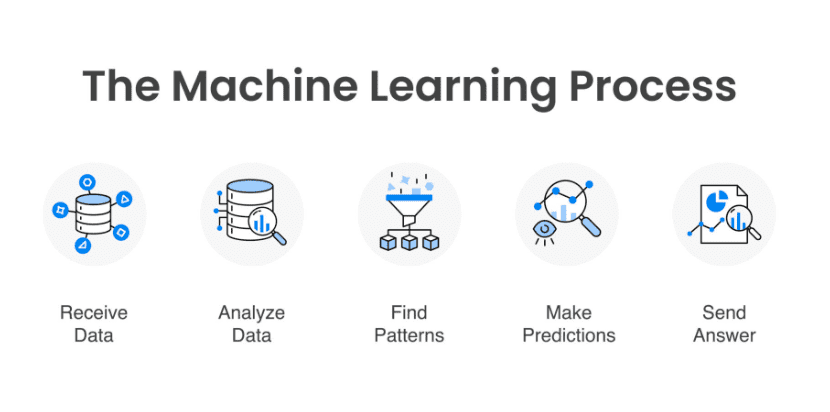 The Machine Learning Process

Receive Data

Analyze Data

Find Patterns

Make Predictions

Send Answer